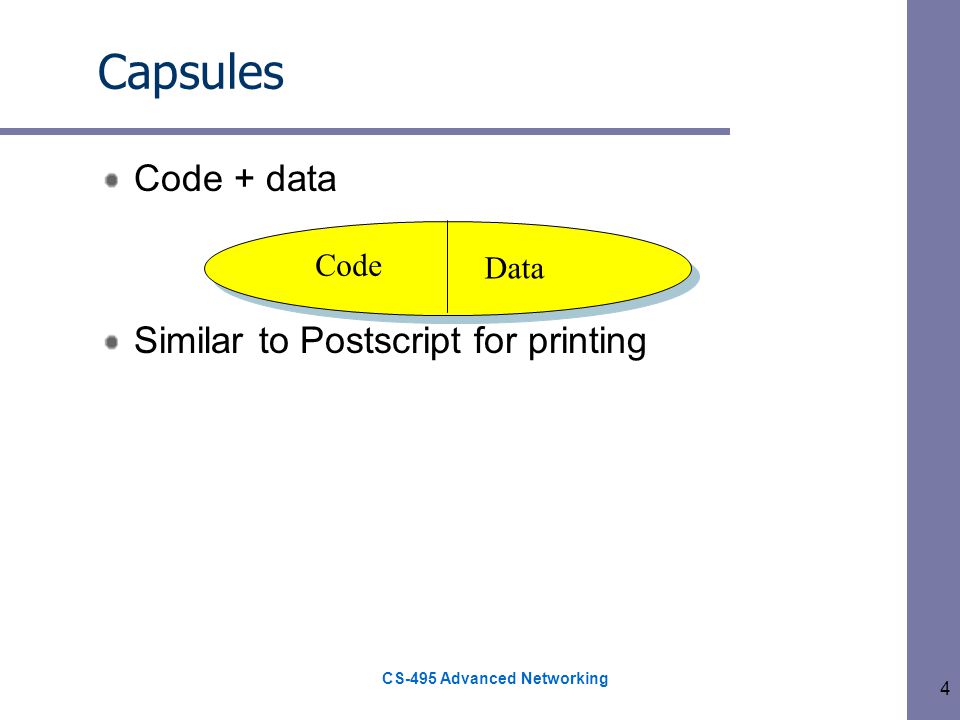 Capsules

Code + data

Code

Data

Similar to Postscript for printing

CS-495 Advanced Networking

4